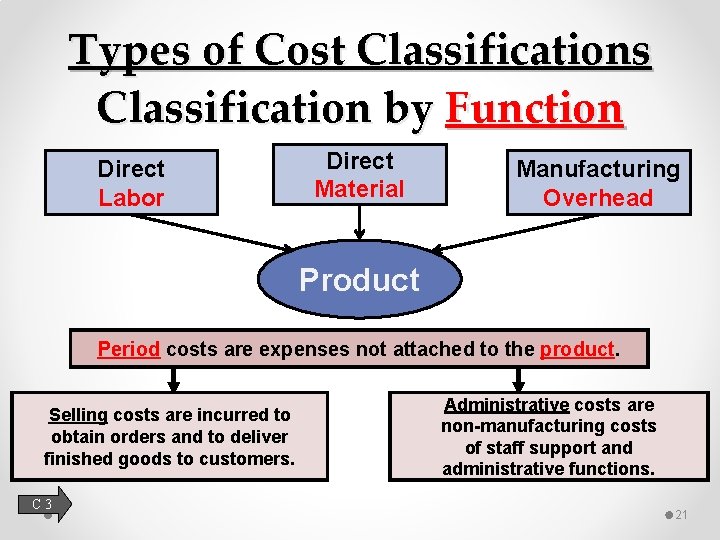 Types of Cost Classifications
Classification by Function

Direct Labor

Direct Material

Manufacturing Overhead

Product

Period costs are expenses not attached to the product.

Selling costs are incurred to obtain orders and to deliver finished goods to customers.

Administrative costs are non-manufacturing costs of staff support and administrative functions.

C 3

21